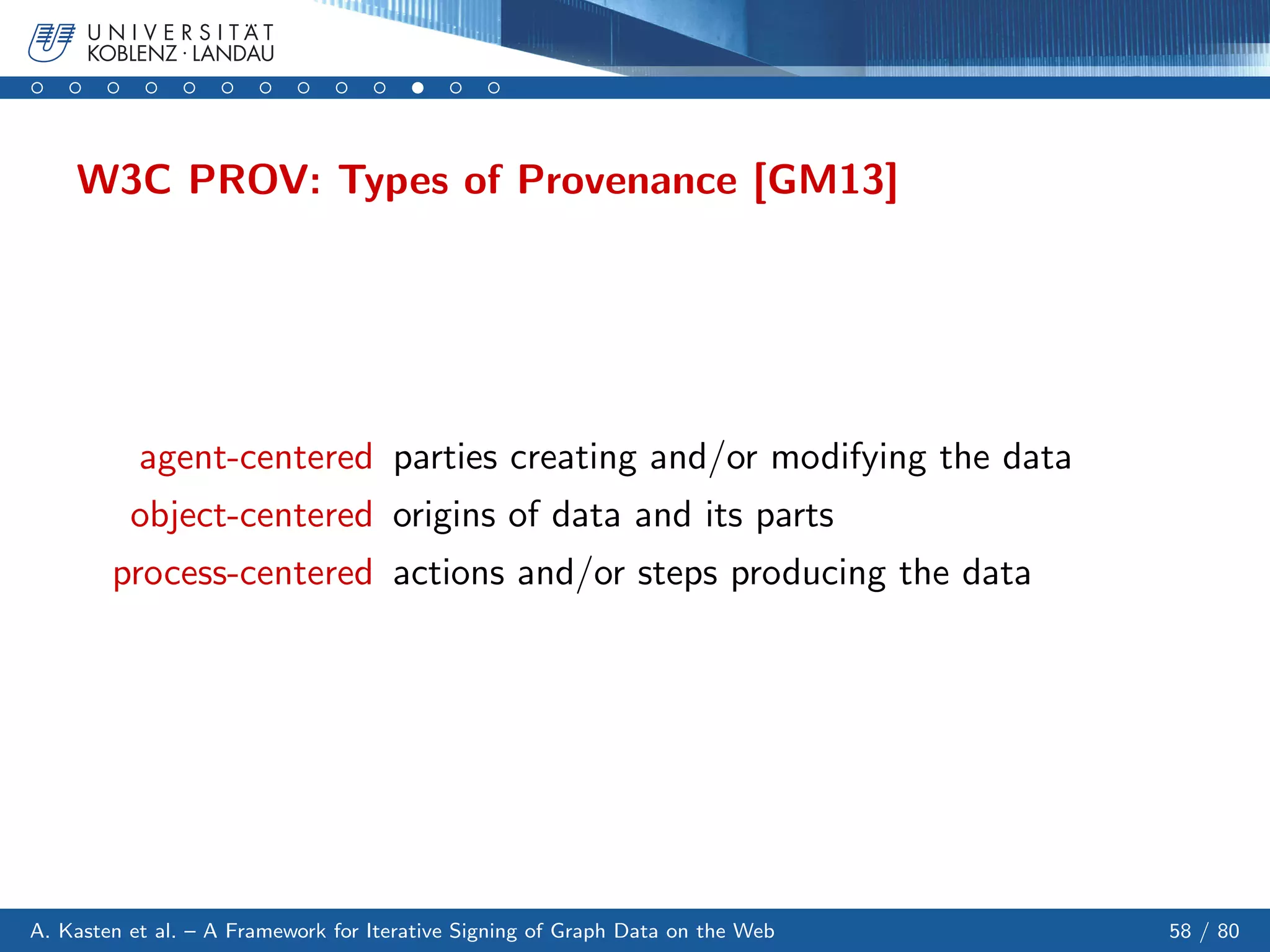 UNIVERSITÄT KOBLENZ · LANDAU

W3C PROV: Types of Provenance [GM13]

agent-centered parties creating and/or modifying the data
object-centered origins of data and its parts
process-centered actions and/or steps producing the data

A. Kasten et al. – A Framework for Iterative Signing of Graph Data on the Web 58 / 80